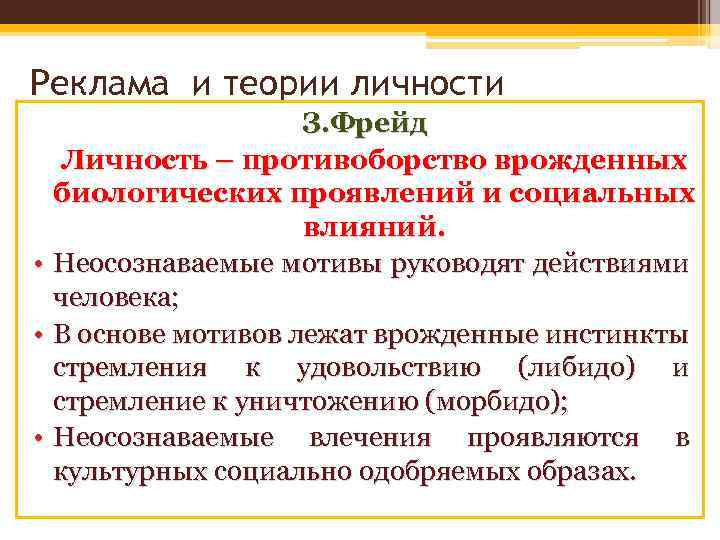 Реклама и теории личности

З.Фрейд

Личность – противоборство врожденных биологических проявлений и социальных влияний.

• Неосознаваемые мотивы руководят действиями человека;
• В основе мотивов лежат врожденные инстинкты стремления к удовольствию (либидо) и стремление к уничтожению (морбидо);
• Неосознаваемые влечения проявляются в культурных социально одобряемых образах.